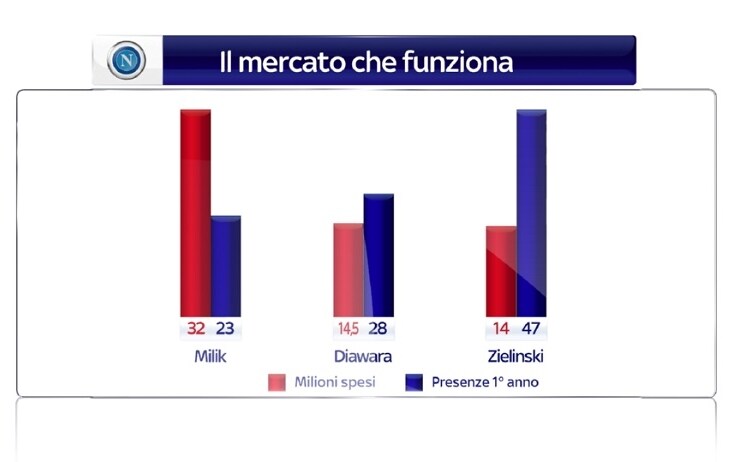 N

Il mercato che funziona

32 23
Milik

14,5 28
Diawara

14 47
Zielinski

Milioni spesi
Presenze 1° anno